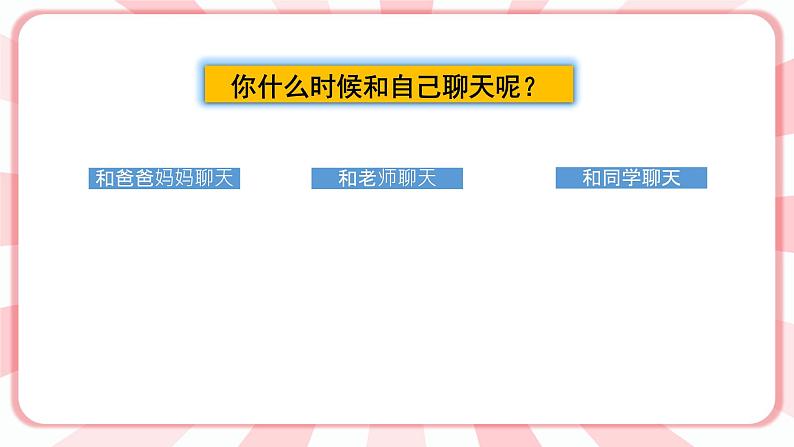 你什么时候和自己聊天呢？

和爸爸妈妈聊天

和老师聊天

和同学聊天